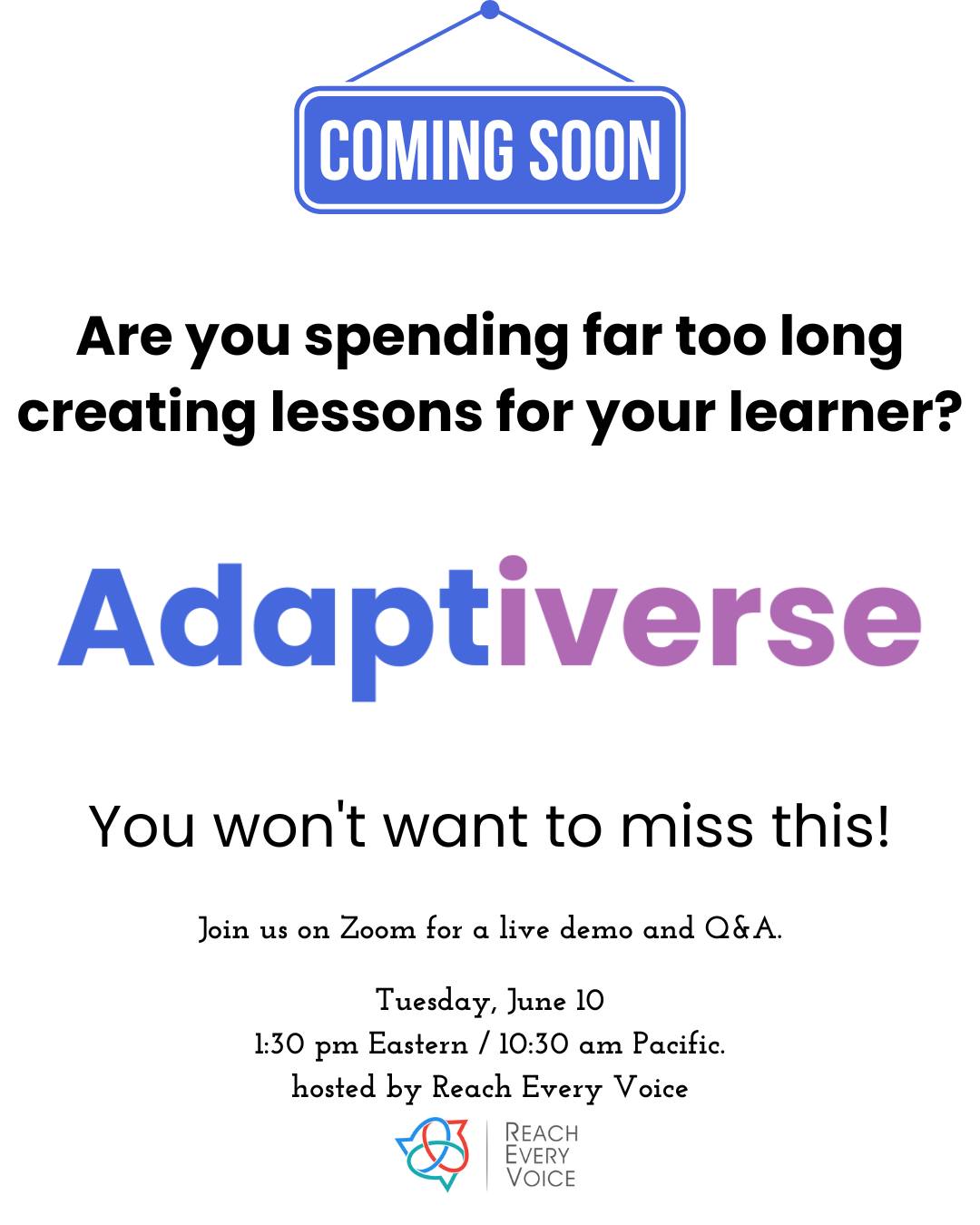 COMING SOON

Are you spending far too long creating lessons for your learner?

Adaptiverse

You won't want to miss this!

Join us on Zoom for a live demo and Q&A.

Tuesday, June 10
1:30 pm Eastern / 10:30 am Pacific.
hosted by Reach Every Voice

REACH
EVERY
VOICE